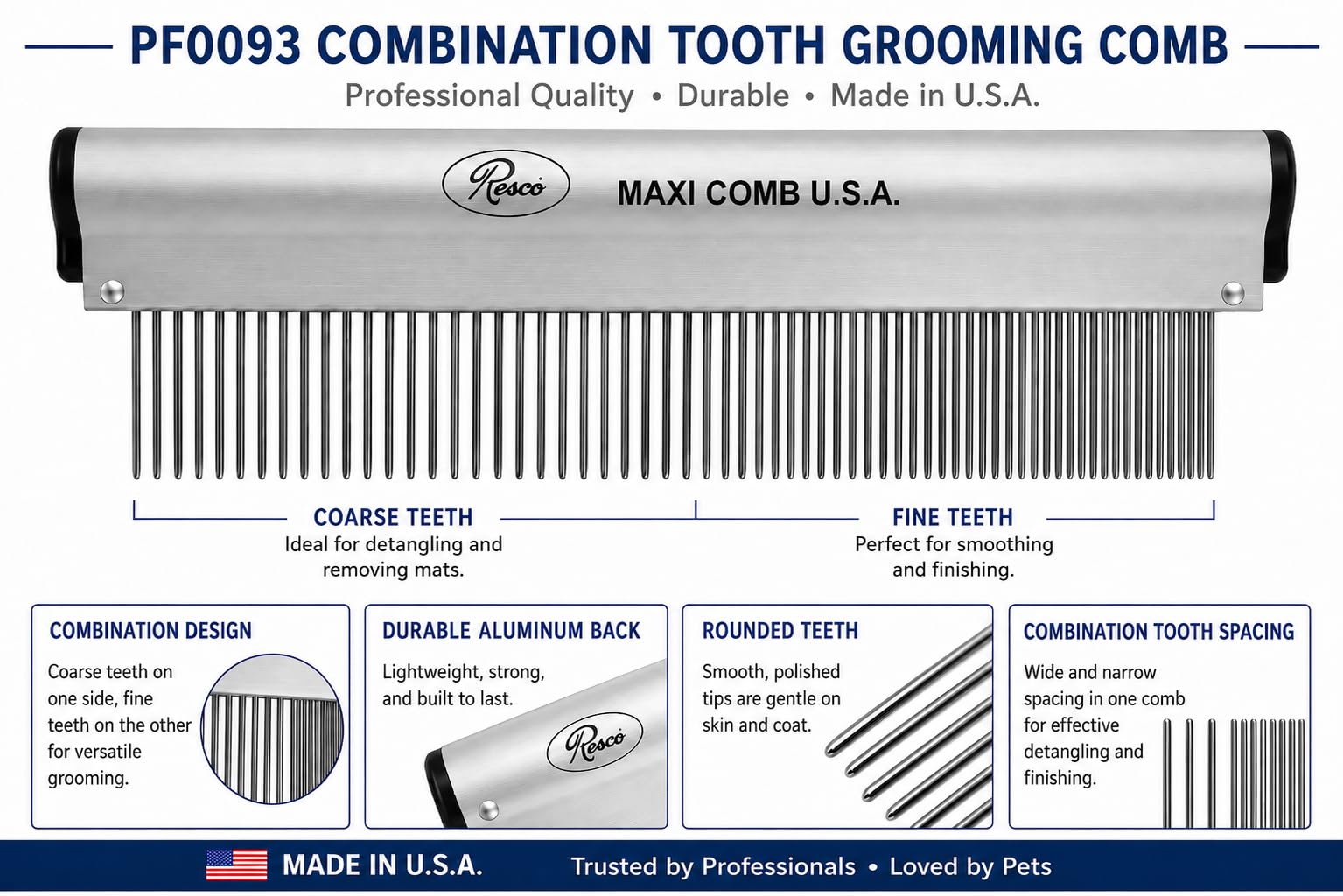 PF0093 COMBINATION TOOTH GROOMING COMB

Professional Quality • Durable • Made in U.S.A.

Resco

MAXI COMB U.S.A.

COARSE TEETH
Ideal for detangling and removing mats.

FINE TEETH
Perfect for smoothing and finishing.

COMBINATION DESIGN
Coarse teeth on one side, fine teeth on the other for versatile grooming.

DURABLE ALUMINUM BACK
Lightweight, strong, and built to last.

Resco

ROUNDED TEETH
Smooth, polished tips are gentle on skin and coat.

COMBINATION TOOTH SPACING
Wide and narrow spacing in one comb for effective detangling and finishing.

MADE IN U.S.A.

Trusted by Professionals • Loved by Pets